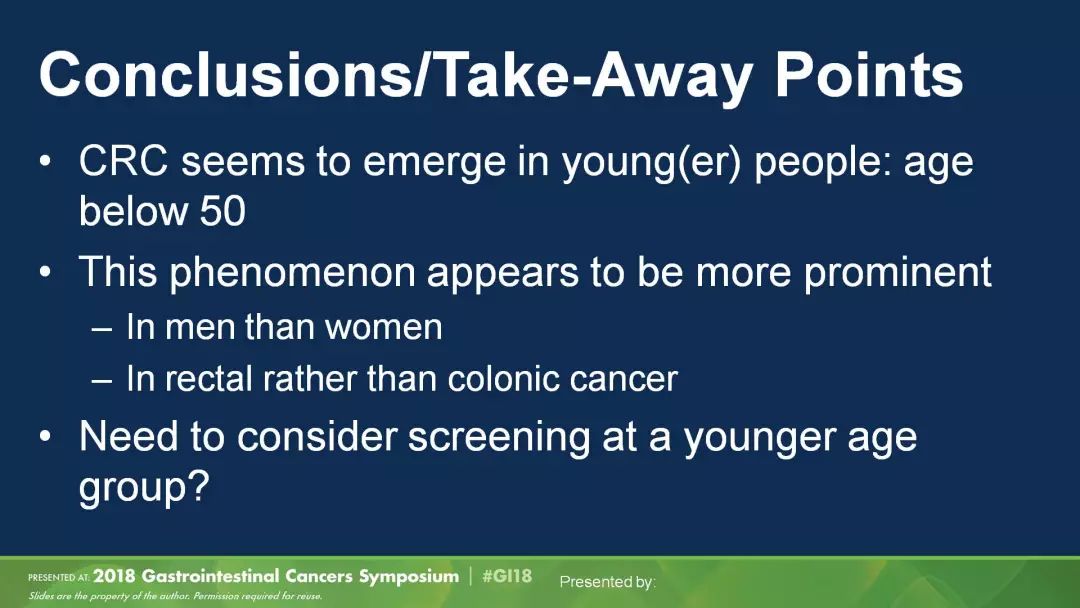 Conclusions/Take-Away Points

• CRC seems to emerge in young(er) people: age below 50

• This phenomenon appears to be more prominent
– In men than women
– In rectal rather than colonic cancer

• Need to consider screening at a younger age group?

PRESENTED AT: 2018 Gastrointestinal Cancers Symposium | #GI18
Slides are the property of the author. Permission required for reuse.

Presented by: